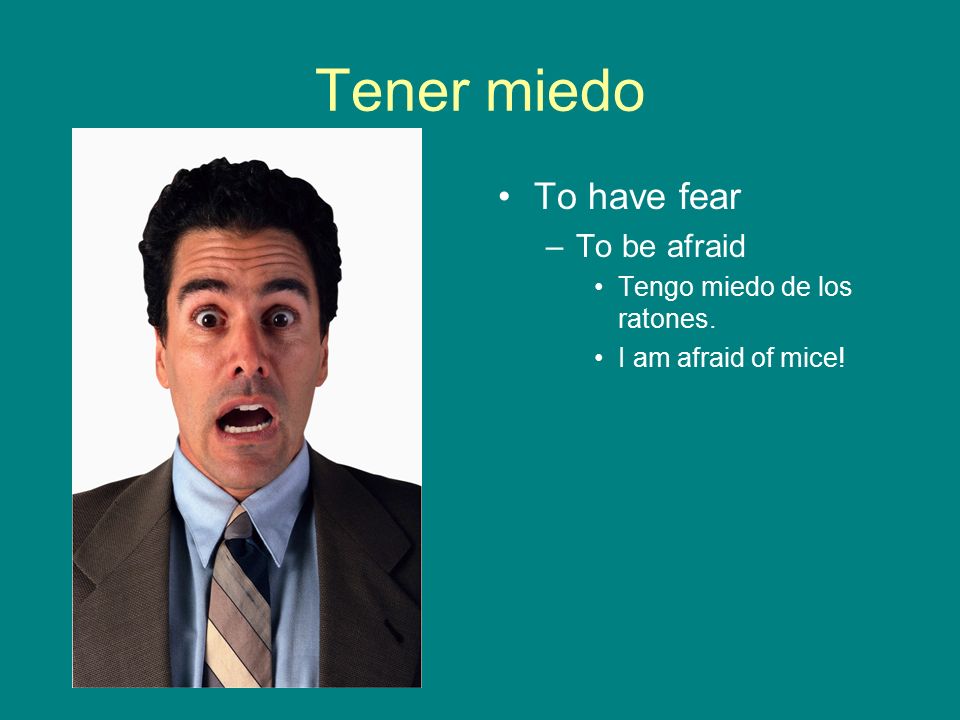 Tener miedo

• To have fear
  – To be afraid
    • Tengo miedo de los ratones.
    • I am afraid of mice!